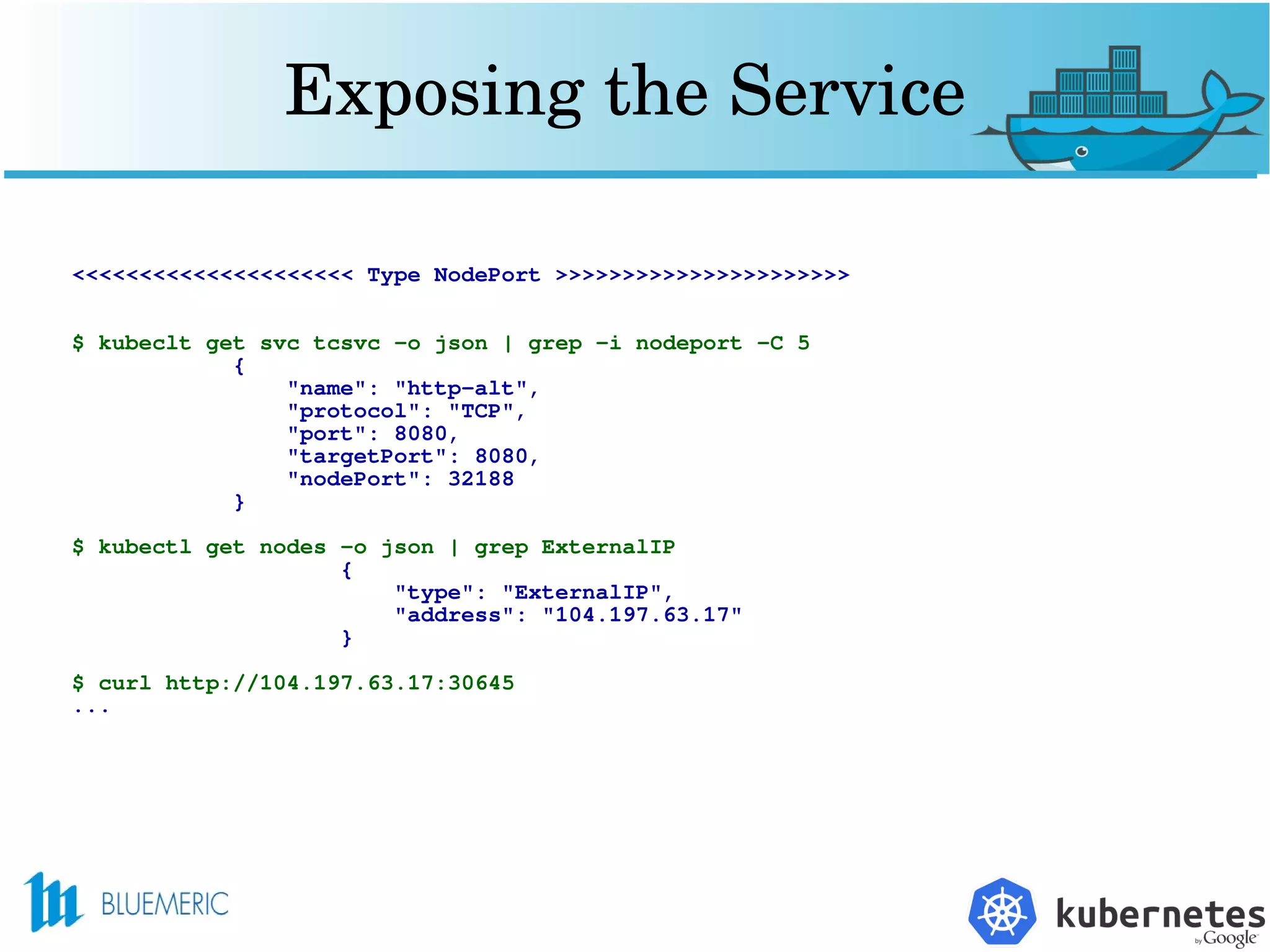 Exposing the Service

<<<<<<<<<<<<<<<<<<<<< Type NodePort >>>>>>>>>>>>>>>>>>>>>>

$ kubeclt get svc tcsvc -o json | grep -i nodeport -C 5
{
"name": "http-alt",
"protocol": "TCP",
"port": 8080,
"targetPort": 8080,
"nodePort": 32188
}

$ kubectl get nodes -o json | grep ExternalIP
{
"type": "ExternalIP",
"address": "104.197.63.17"
}

$ curl http://104.197.63.17:30645
...

BLUEMERIC

kubernetes
by Google